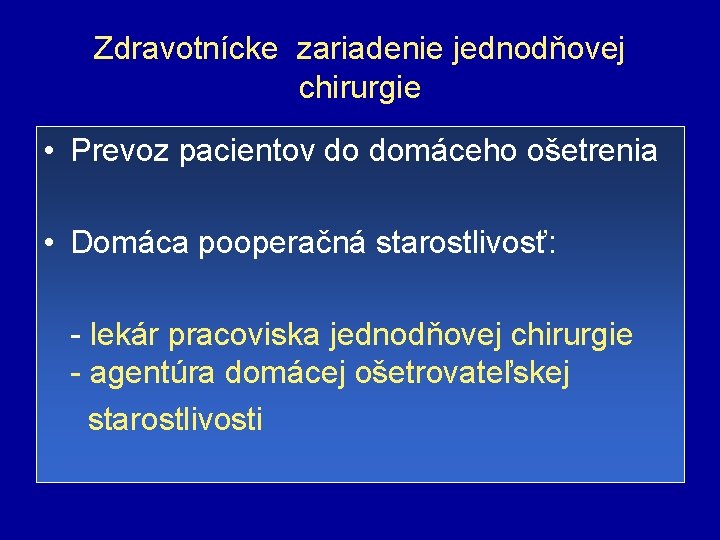 Zdravotnícke zariadenie jednodňovej chirurgie

• Prevoz pacientov do domáceho ošetrenia

• Domáca pooperačná starostlivosť:

- lekár pracoviska jednodňovej chirurgie
- agentúra domácej ošetrovateľskej starostlivosti